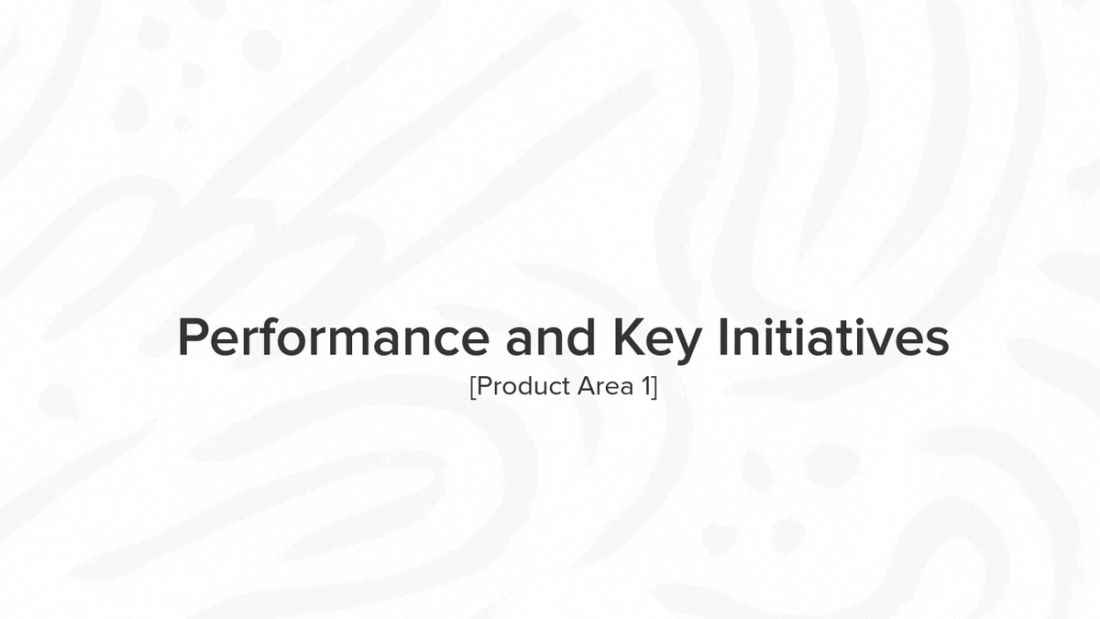 Performance and Key Initiatives
[Product Area 1]